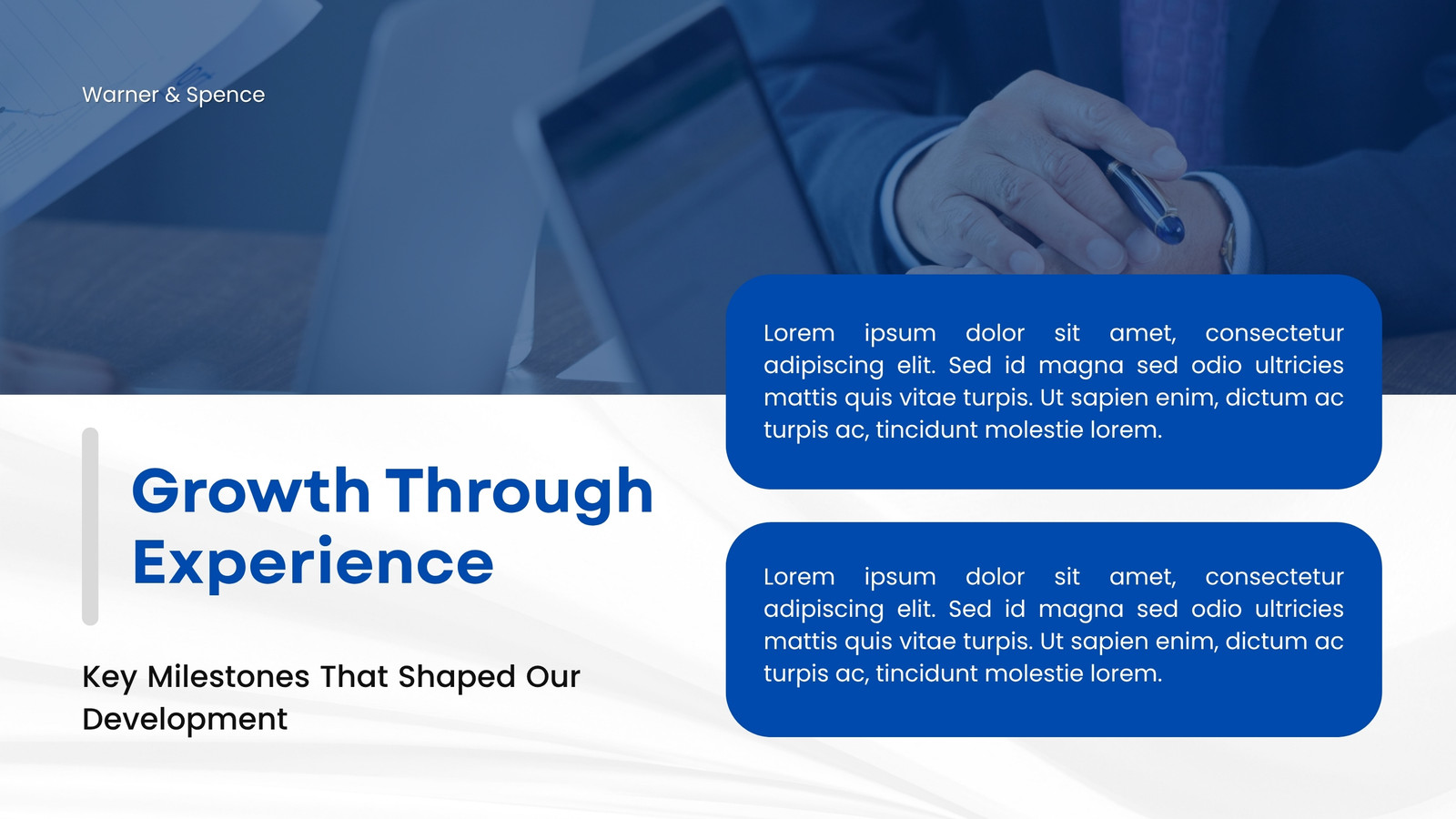 Warner & Spence

Growth Through Experience

Key Milestones That Shaped Our Development

Lorem ipsum dolor sit amet, consectetur adipiscing elit. Sed id magna sed odio ultricies mattis quis vitae turpis. Ut sapien enim, dictum ac turpis ac, tincidunt molestie lorem.

Lorem ipsum dolor sit amet, consectetur adipiscing elit. Sed id magna sed odio ultricies mattis quis vitae turpis. Ut sapien enim, dictum ac turpis ac, tincidunt molestie lorem.